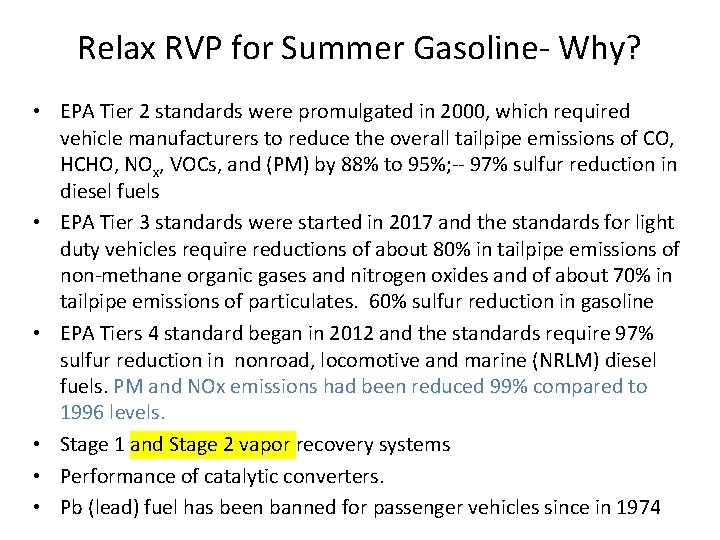 Relax RVP for Summer Gasoline- Why?

• EPA Tier 2 standards were promulgated in 2000, which required vehicle manufacturers to reduce the overall tailpipe emissions of CO, HCHO, $NO_x$, VOCs, and (PM) by 88% to 95%;-- 97% sulfur reduction in diesel fuels

• EPA Tier 3 standards were started in 2017 and the standards for light duty vehicles require reductions of about 80% in tailpipe emissions of non-methane organic gases and nitrogen oxides and of about 70% in tailpipe emissions of particulates. 60% sulfur reduction in gasoline

• EPA Tiers 4 standard began in 2012 and the standards require 97% sulfur reduction in nonroad, locomotive and marine (NRLM) diesel fuels. PM and NOx emissions had been reduced 99% compared to 1996 levels.

• Stage 1 and Stage 2 vapor recovery systems

• Performance of catalytic converters.

• Pb (lead) fuel has been banned for passenger vehicles since in 1974